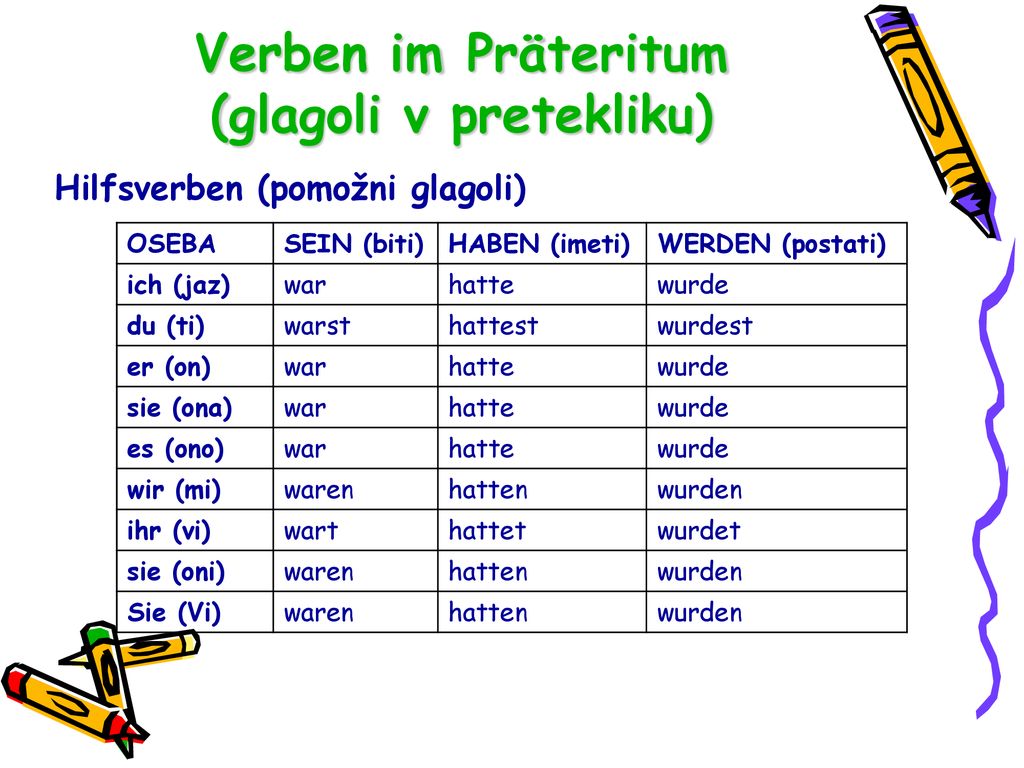 Verben im Präteritum
(glagoli v pretekliku)

Hilfsverben (pomožni glagoli)

| OSEBA | SEIN (biti) | HABEN (imeti) | WERDEN (postati) |
|---|---|---|---|
| ich (jaz) | war | hatte | wurde |
| du (ti) | warst | hattest | wurdest |
| er (on) | war | hatte | wurde |
| sie (ona) | war | hatte | wurde |
| es (ono) | war | hatte | wurde |
| wir (mi) | waren | hatten | wurden |
| ihr (vi) | wart | hattet | wurdet |
| sie (oni) | waren | hatten | wurden |
| Sie (Vi) | waren | hatten | wurden |